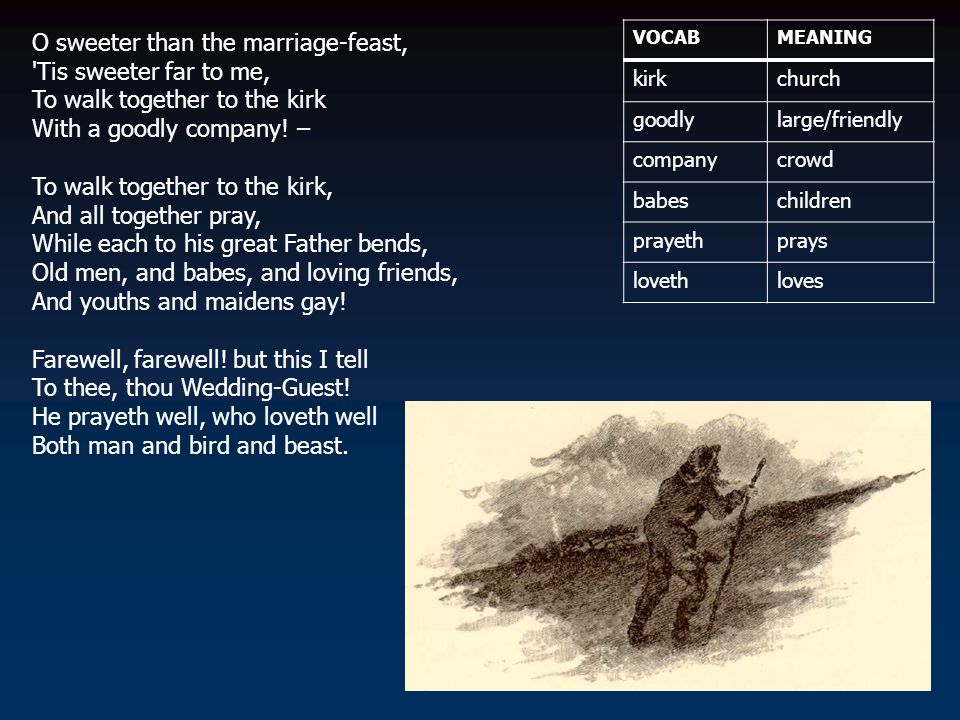 O sweeter than the marriage-feast,
'Tis sweeter far to me,
To walk together to the kirk
With a goodly company! –

To walk together to the kirk,
And all together pray,
While each to his great Father bends,
Old men, and babes, and loving friends,
And youths and maidens gay!

Farewell, farewell! but this I tell
To thee, thou Wedding-Guest!
He prayeth well, who loveth well
Both man and bird and beast.

| VOCAB | MEANING |
|---|---|
| kirk | church |
| goodly | large/friendly |
| company | crowd |
| babes | children |
| prayeth | prays |
| loveth | loves |